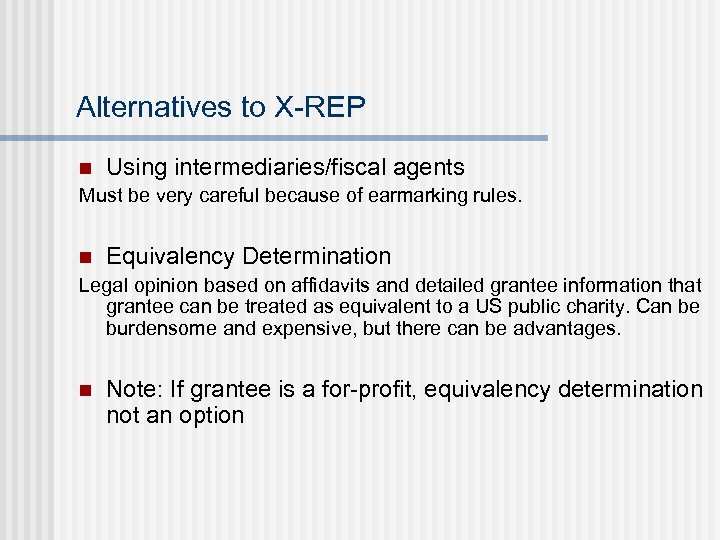 Alternatives to X-REP

Using intermediaries/fiscal agents

Must be very careful because of earmarking rules.

Equivalency Determination

Legal opinion based on affidavits and detailed grantee information that grantee can be treated as equivalent to a US public charity. Can be burdensome and expensive, but there can be advantages.

Note: If grantee is a for-profit, equivalency determination not an option